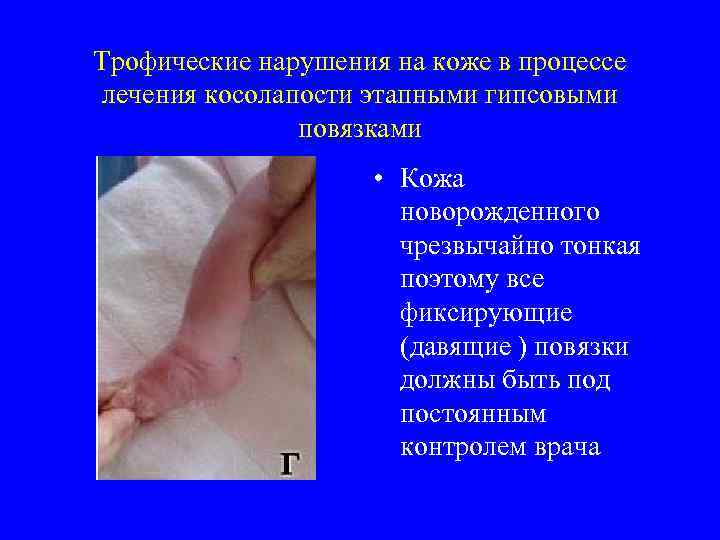 Трофические нарушения на коже в процессе лечения косолапости этапными гипсовыми повязками

Г

• Кожа новорожденного чрезвычайно тонкая поэтому все фиксирующие (давящие ) повязки должны быть под постоянным контролем врача